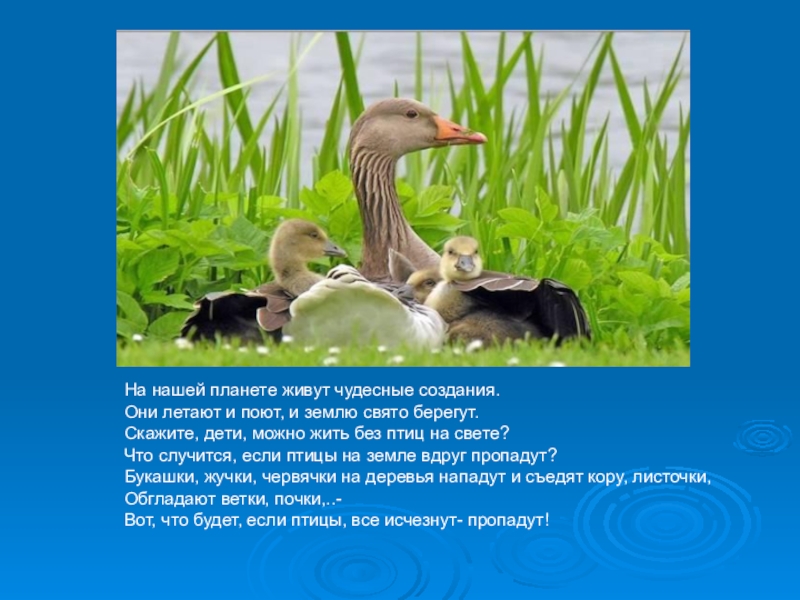 На нашей планете живут чудесные создания.
Они летают и поют, и землю свято берегут.
Скажите, дети, можно жить без птиц на свете?
Что случится, если птицы на земле вдруг пропадут?
Букашки, жучки, червячки на деревья нападут и съедят кору, листочки,
Обгладают ветки, почки,..-
Вот, что будет, если птицы, все исчезнут- пропадут!